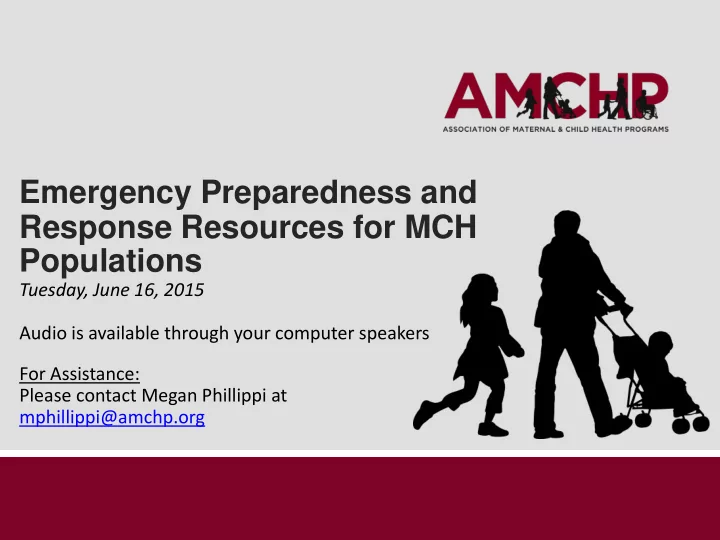 AMCHP
ASSOCIATION OF MATERNAL & CHILD HEALTH PROGRAMS

Emergency Preparedness and Response Resources for MCH Populations
Tuesday, June 16, 2015

Audio is available through your computer speakers

For Assistance:
Please contact Megan Phillippi at mphillippi@amchp.org